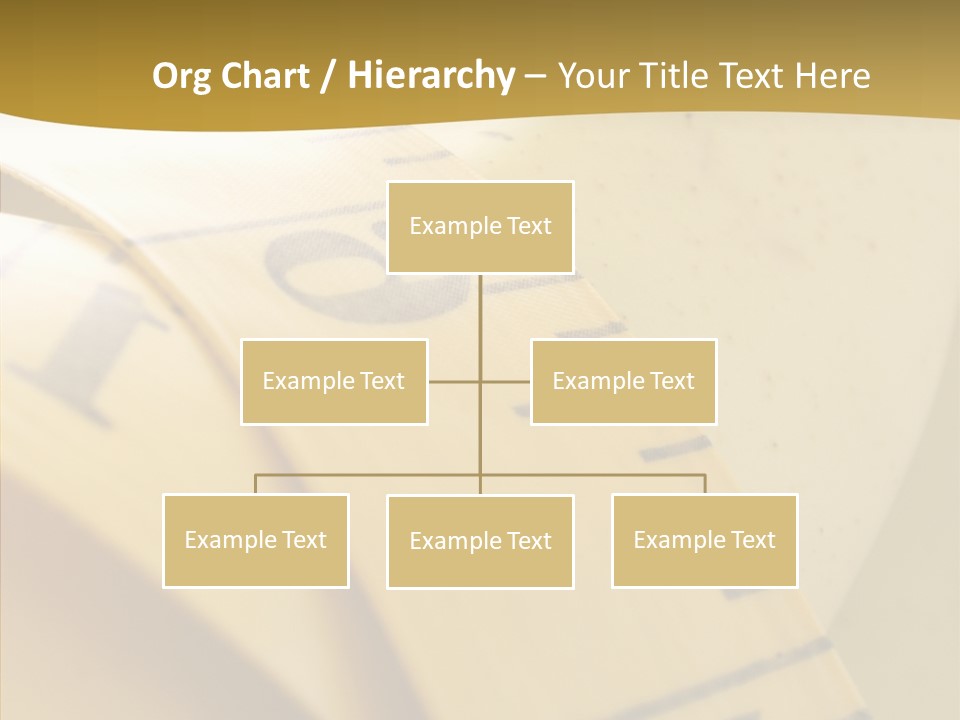 Org Chart / Hierarchy – Your Title Text Here

Example Text

Example Text

Example Text

Example Text

Example Text

Example Text